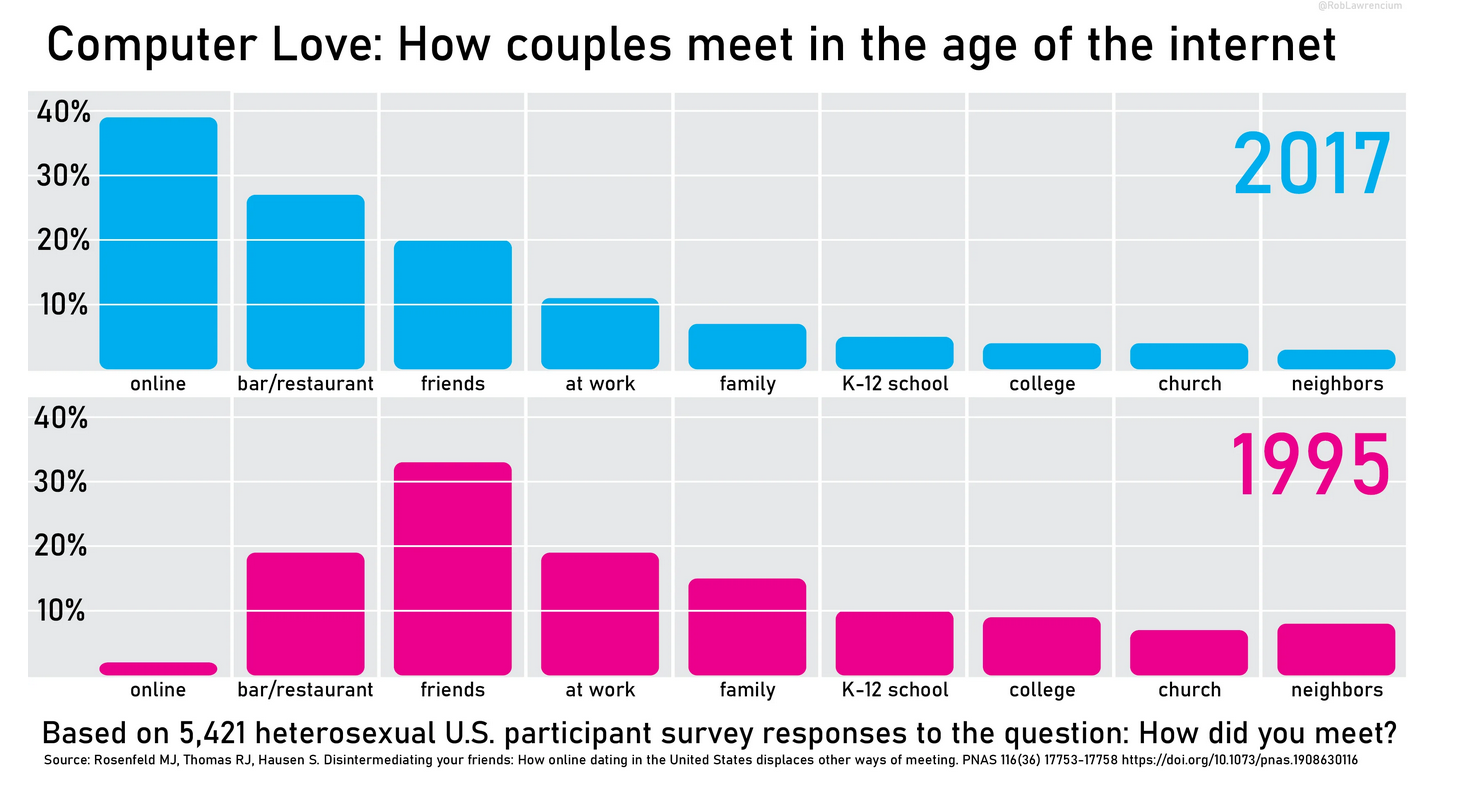 @RobLawrencium

Computer Love: How couples meet in the age of the internet

40%
30%
20%
10%

2017

online bar/restaurant friends at work family K-12 school college church neighbors

40%
30%
20%
10%

1995

online bar/restaurant friends at work family K-12 school college church neighbors

Based on 5,421 heterosexual U.S. participant survey responses to the question: How did you meet?

Source: Rosenfeld MJ, Thomas RJ, Hausen S. Disintermediating your friends: How online dating in the United States displaces other ways of meeting. PNAS 116(36) 17753-17758 https://doi.org/10.1073/pnas.1908630116